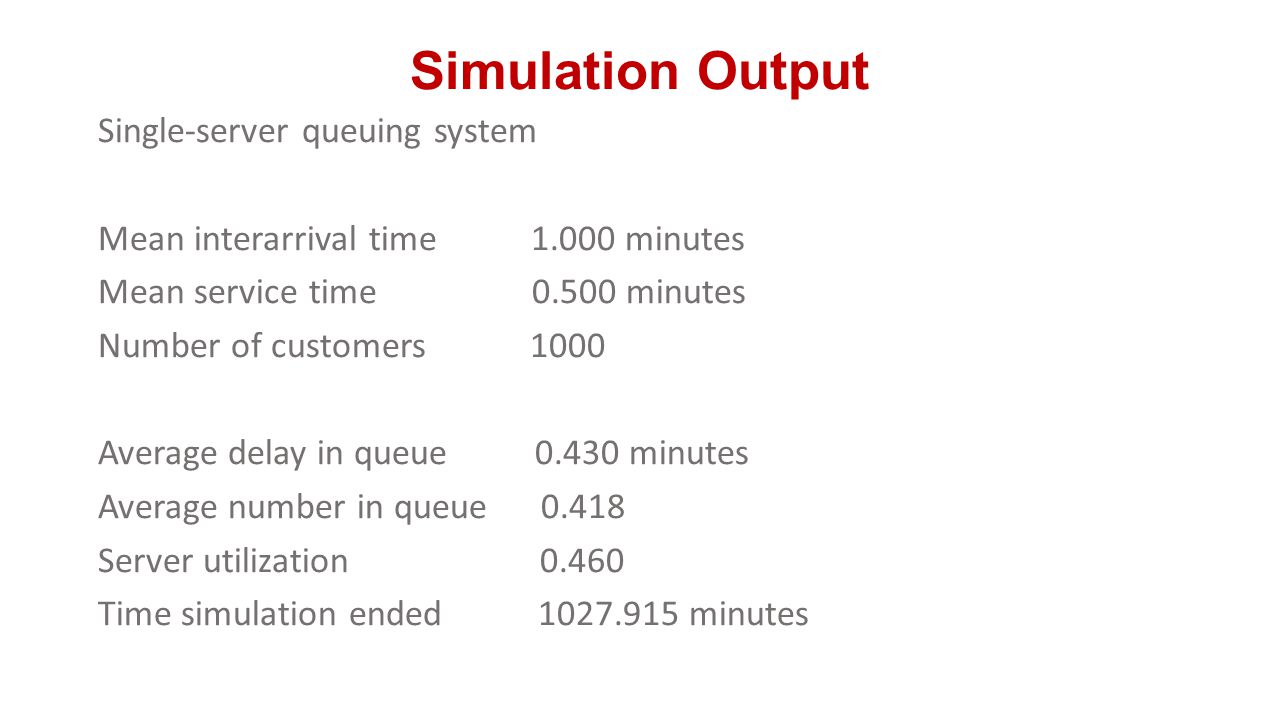 Simulation Output

Single-server queuing system

Mean interarrival time 1.000 minutes
Mean service time 0.500 minutes
Number of customers 1000

Average delay in queue 0.430 minutes
Average number in queue 0.418
Server utilization 0.460
Time simulation ended 1027.915 minutes